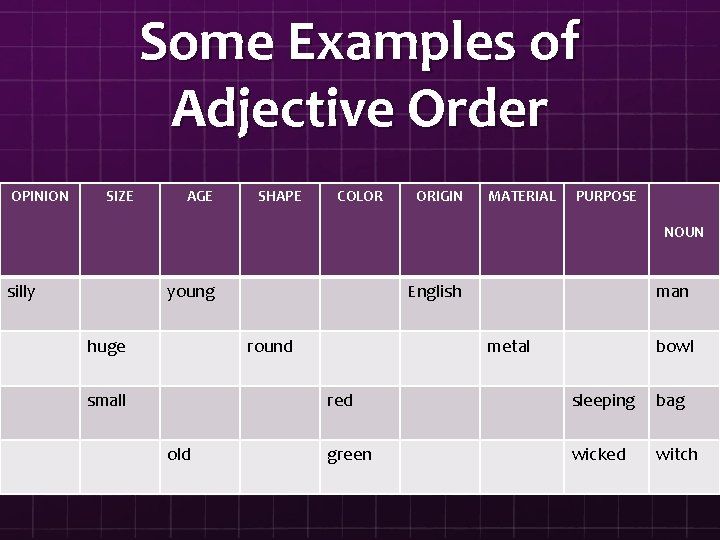 Some Examples of Adjective Order

| OPINION | SIZE | AGE | SHAPE | COLOR | ORIGIN | MATERIAL | PURPOSE | NOUN |
|---|---|---|---|---|---|---|---|---|
| silly | | young | | | English | | | man |
| | huge | | round | | | metal | | bowl |
| | small | | | red | | | sleeping | bag |
| | | old | | green | | | wicked | witch |